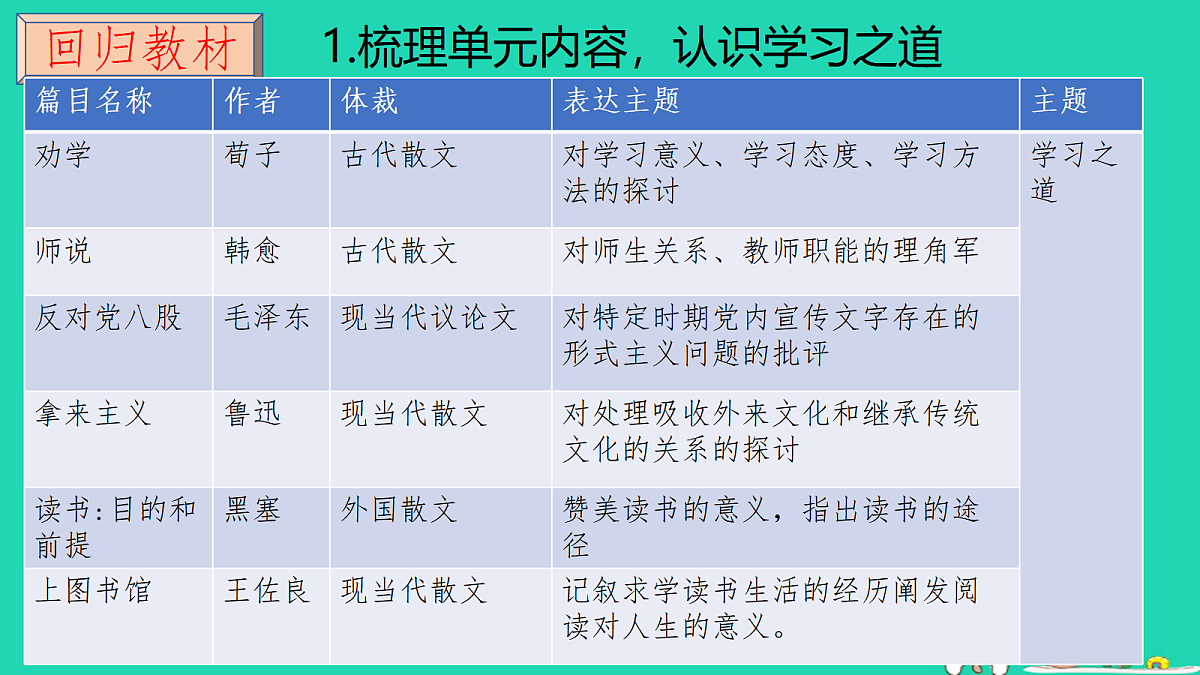 回归教材

1.梳理单元内容，认识学习之道

| 篇目名称 | 作者 | 体裁 | 表达主题 | 主题 |
|---|---|---|---|---|
| 劝学 | 荀子 | 古代散文 | 对学习意义、学习态度、学习方法的探讨 | 学习之道 |
| 师说 | 韩愈 | 古代散文 | 对师生关系、教师职能的理角军 | |
| 反对党八股 | 毛泽东 | 现当代议论文 | 对特定时期党内宣传文字存在的形式主义问题的批评 | |
| 拿来主义 | 鲁迅 | 现当代散文 | 对处理吸收外来文化和继承传统文化的关系的探讨 | |
| 读书:目的和前提 | 黑塞 | 外国散文 | 赞美读书的意义，指出读书的途径 | |
| 上图书馆 | 王佐良 | 现当代散文 | 记叙求学读书生活的经历阐发阅读对人生的意义。 | |